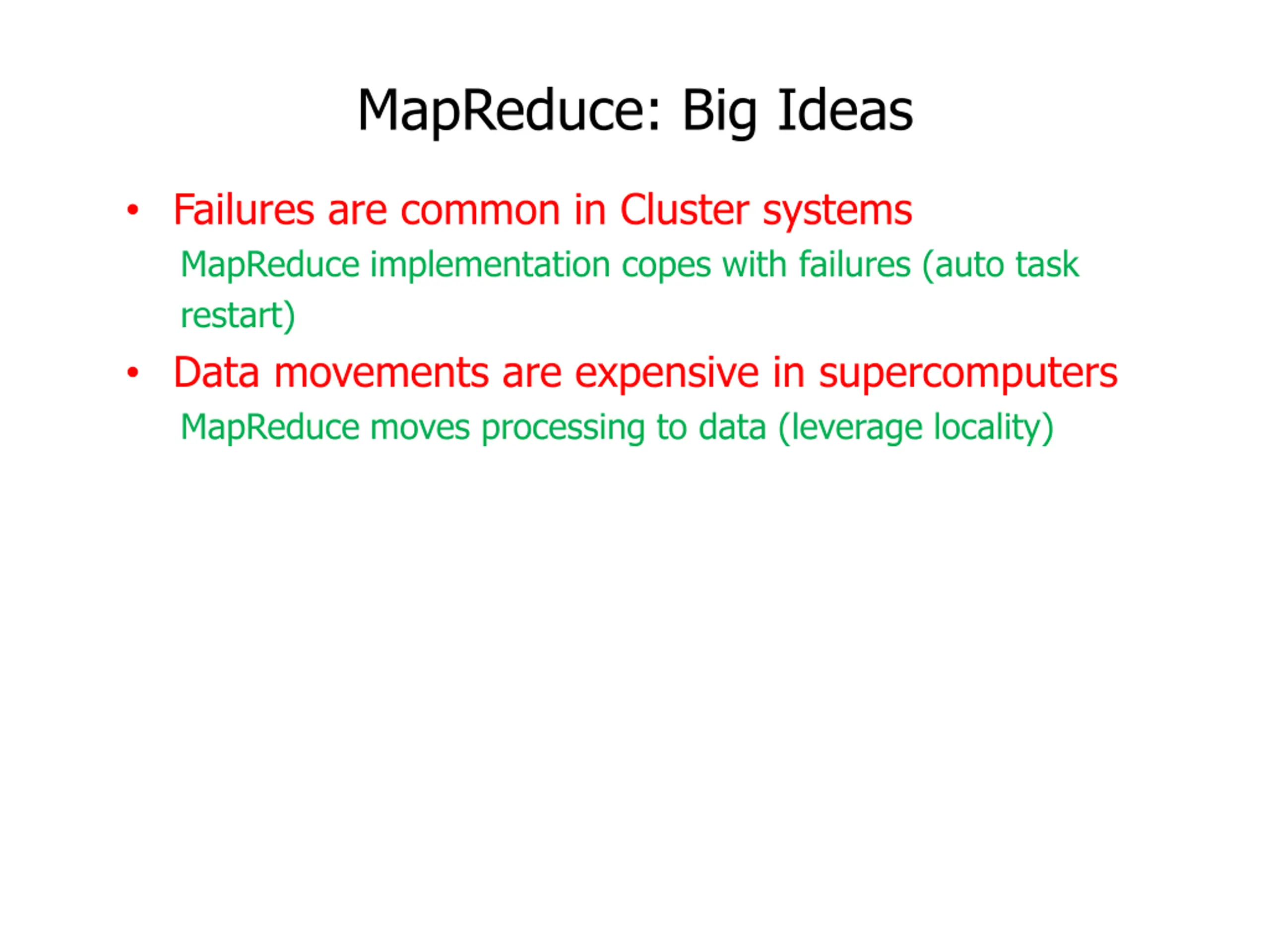 MapReduce: Big Ideas

• Failures are common in Cluster systems

MapReduce implementation copes with failures (auto task restart)

• Data movements are expensive in supercomputers

MapReduce moves processing to data (leverage locality)